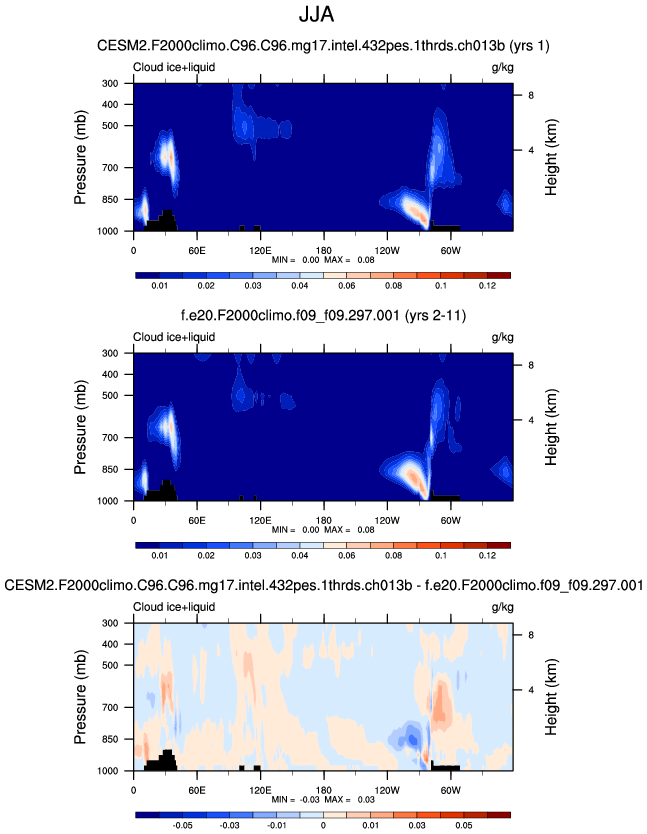 JJA

CESM2.F2000climo.C96.C96.mg17.intel.432pes.1thrds.ch013b (yrs 1)

Cloud ice+liquid

g/kg

Pressure (mb)

300
400
500
700
850
1000

Height (km)

8
4

0
60E
120E
180
120W
60W

MIN = 0.00 MAX = 0.08

0.01
0.02
0.03
0.04
0.06
0.08
0.1
0.12

f.e20.F2000climo.f09_f09.297.001 (yrs 2-11)

Cloud ice+liquid

g/kg

Pressure (mb)

300
400
500
700
850
1000

Height (km)

8
4

0
60E
120E
180
120W
60W

MIN = 0.00 MAX = 0.08

0.01
0.02
0.03
0.04
0.06
0.08
0.1
0.12

CESM2.F2000climo.C96.C96.mg17.intel.432pes.1thrds.ch013b - f.e20.F2000climo.f09_f09.297.001

Cloud ice+liquid

g/kg

Pressure (mb)

300
400
500
700
850
1000

Height (km)

8
4

0
60E
120E
180
120W
60W

MIN = -0.03 MAX = 0.03

-0.05
-0.03
-0.01
0
0.01
0.03
0.05